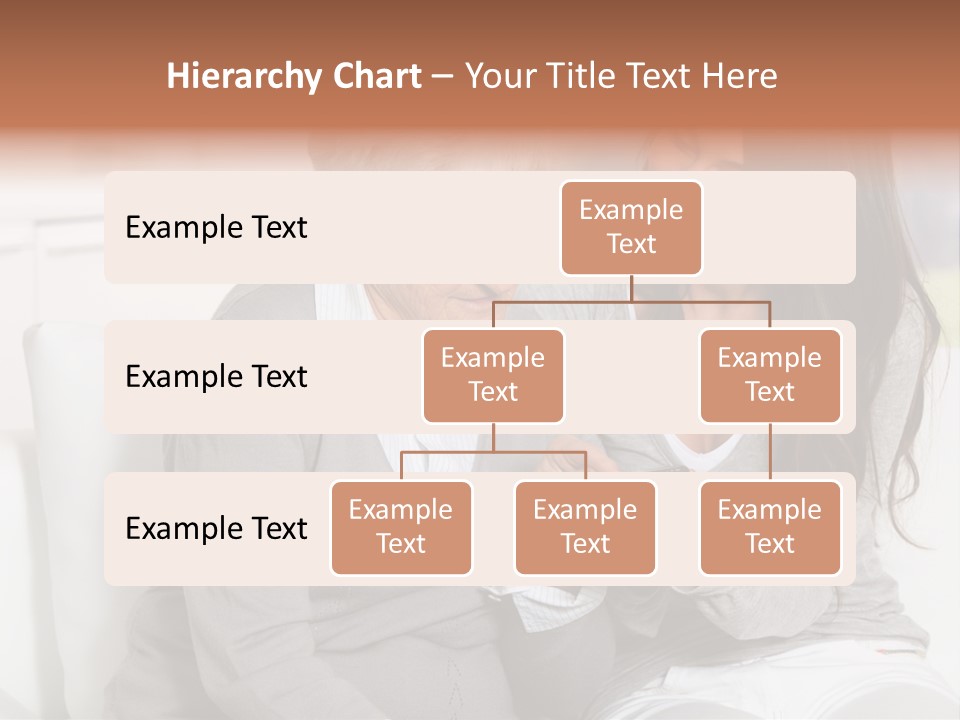 Hierarchy Chart – Your Title Text Here

Example Text

Example Text

Example Text

Example Text

Example Text

Example Text

Example Text

Example Text

Example Text